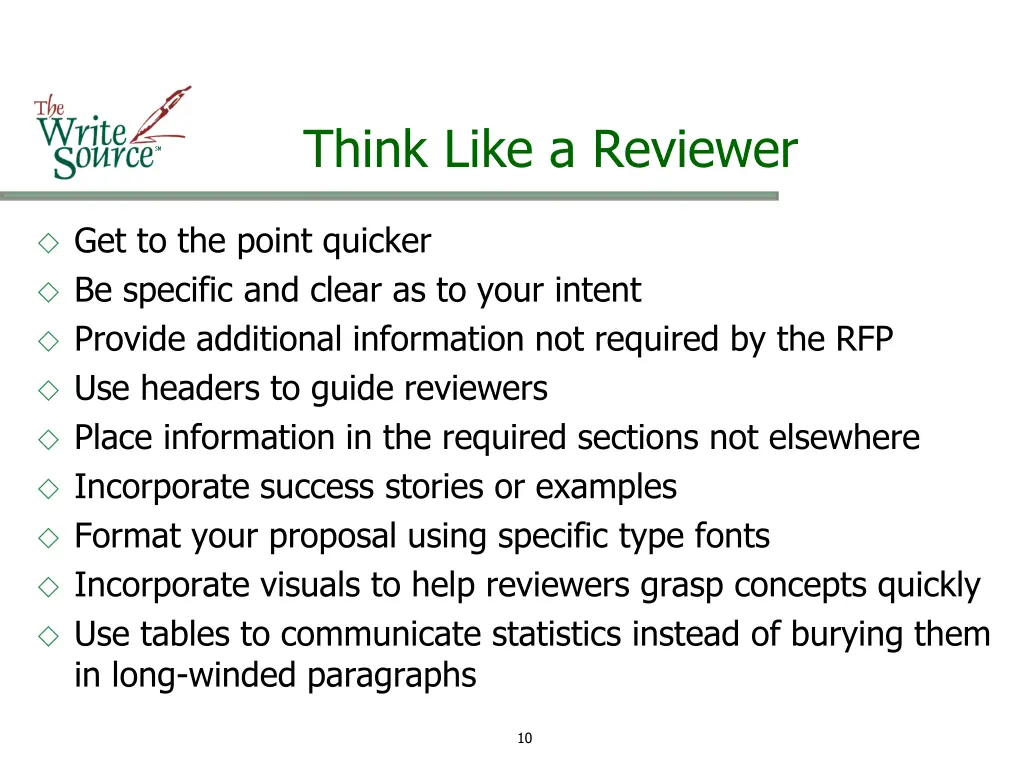 The Write Source℠

Think Like a Reviewer

◇ Get to the point quicker
◇ Be specific and clear as to your intent
◇ Provide additional information not required by the RFP
◇ Use headers to guide reviewers
◇ Place information in the required sections not elsewhere
◇ Incorporate success stories or examples
◇ Format your proposal using specific type fonts
◇ Incorporate visuals to help reviewers grasp concepts quickly
◇ Use tables to communicate statistics instead of burying them in long-winded paragraphs

10